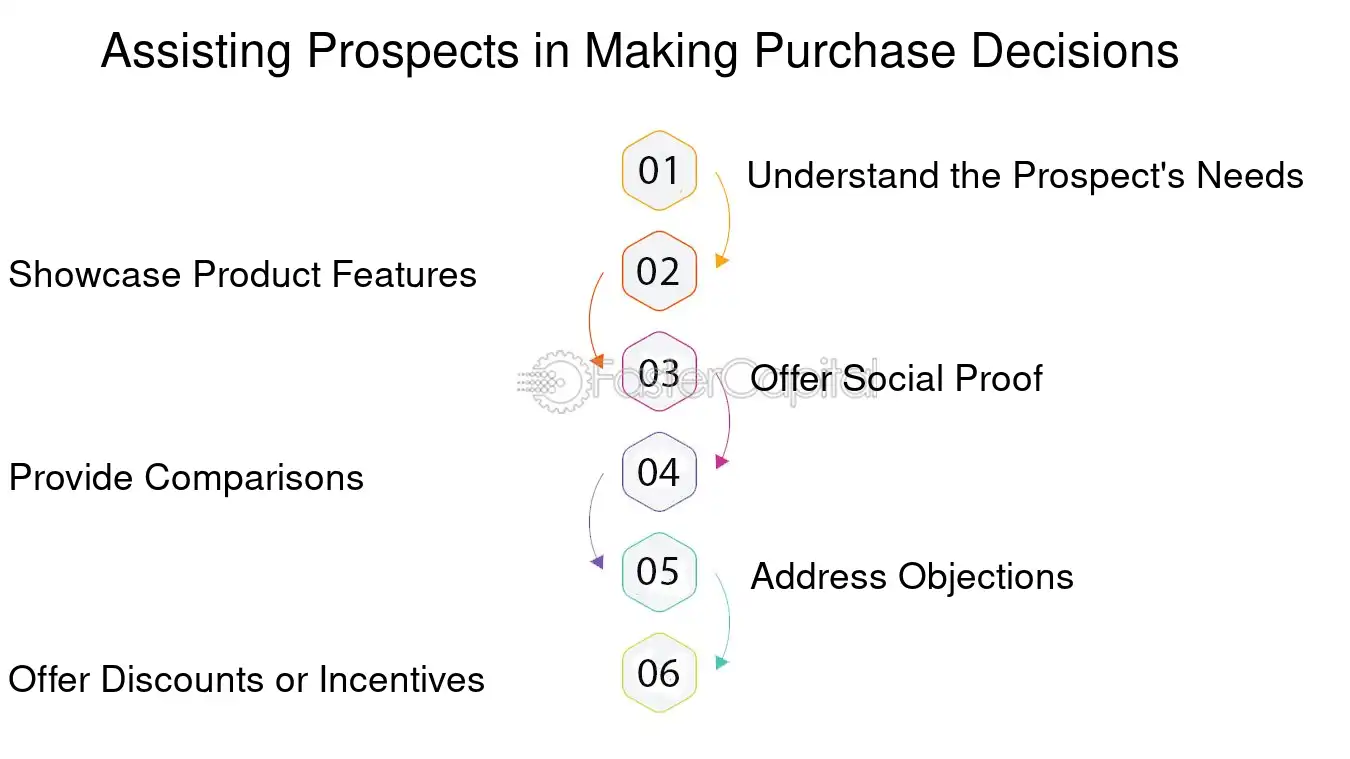 Assisting Prospects in Making Purchase Decisions

01 Understand the Prospect's Needs

02 Showcase Product Features

03 Offer Social Proof

FasterCapital

04 Provide Comparisons

05 Address Objections

06 Offer Discounts or Incentives